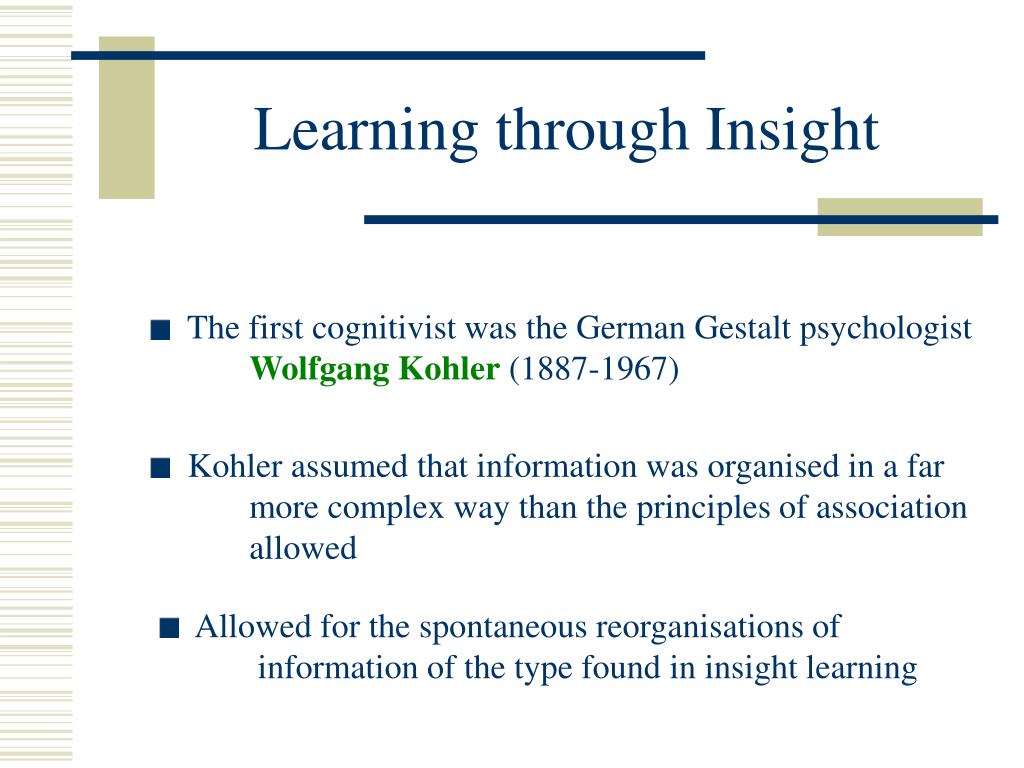 Learning through Insight

■ The first cognitivist was the German Gestalt psychologist Wolfgang Kohler (1887-1967)

■ Kohler assumed that information was organised in a far more complex way than the principles of association allowed

■ Allowed for the spontaneous reorganisations of information of the type found in insight learning